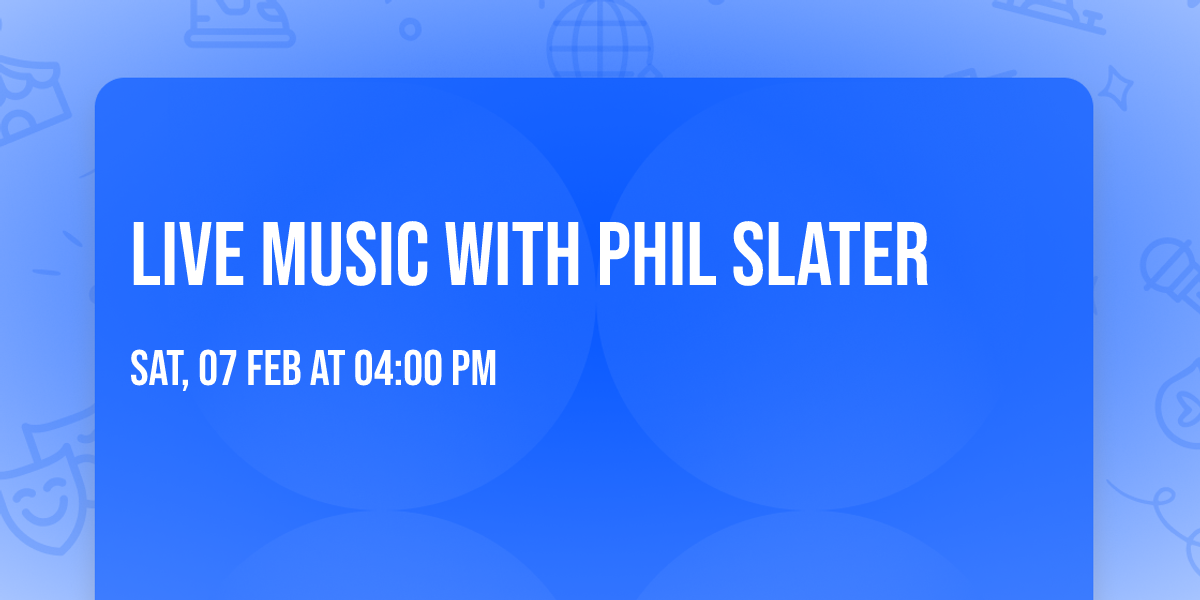 LIVE MUSIC WITH PHIL SLATER

SAT, 07 FEB AT 04:00 PM